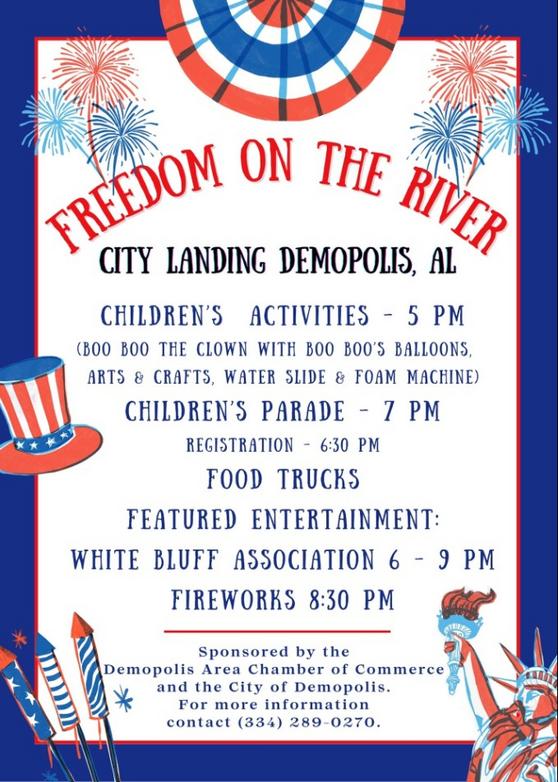 FREEDOM ON THE RIVER

CITY LANDING DEMOPOLIS, AL

CHILDREN'S ACTIVITIES - 5 PM
(BOO BOO THE CLOWN WITH BOO BOO'S BALLOONS, ARTS & CRAFTS, WATER SLIDE & FOAM MACHINE)

CHILDREN'S PARADE - 7 PM
REGISTRATION - 6:30 PM

FOOD TRUCKS

FEATURED ENTERTAINMENT:
WHITE BLUFF ASSOCIATION 6 - 9 PM

FIREWORKS 8:30 PM

Sponsored by the Demopolis Area Chamber of Commerce and the City of Demopolis. For more information contact (334) 289-0270.